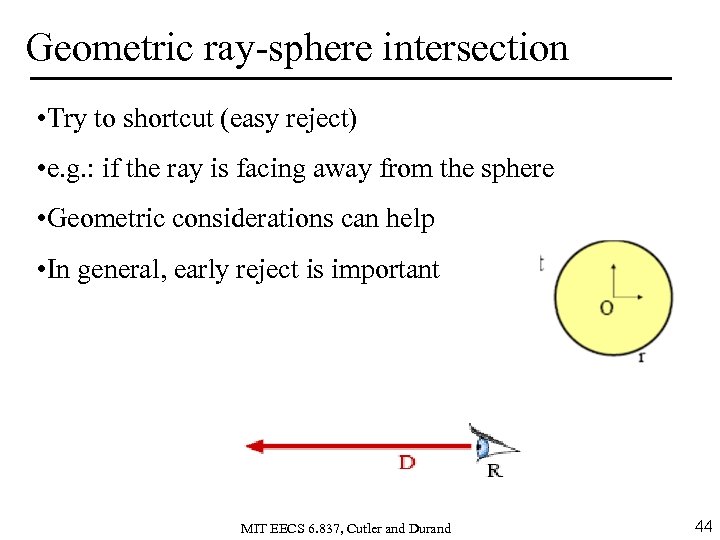 Geometric ray-sphere intersection

•Try to shortcut (easy reject)

•e.g.: if the ray is facing away from the sphere

•Geometric considerations can help

•In general, early reject is important

t

O

r

D

R

MIT EECS 6.837, Cutler and Durand

44